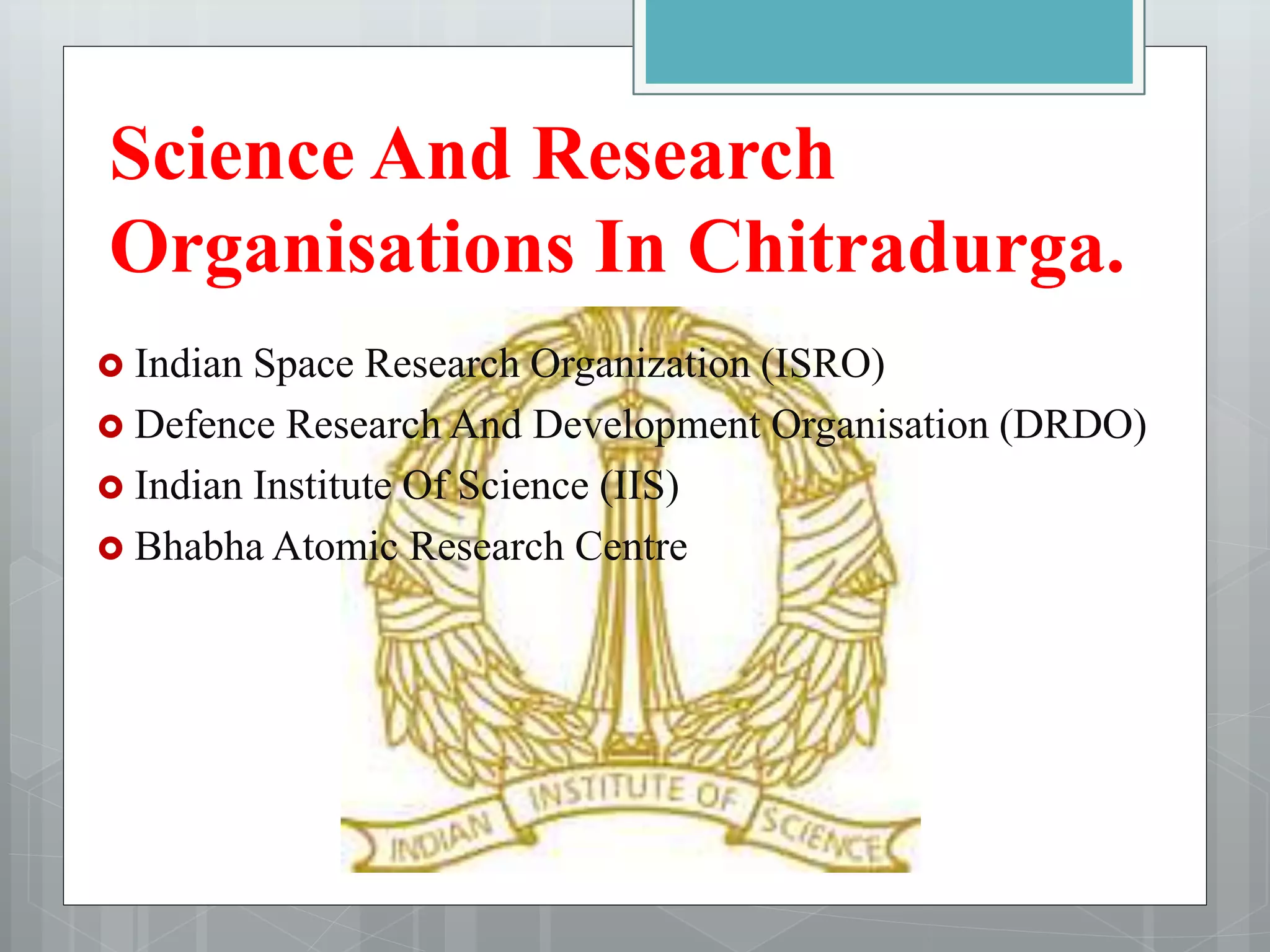 Science And Research Organisations In Chitradurga.

Indian Space Research Organization (ISRO)
Defence Research And Development Organisation (DRDO)
Indian Institute Of Science (IIS)
Bhabha Atomic Research Centre

INDIAN INSTITUTE OF SCIENCE